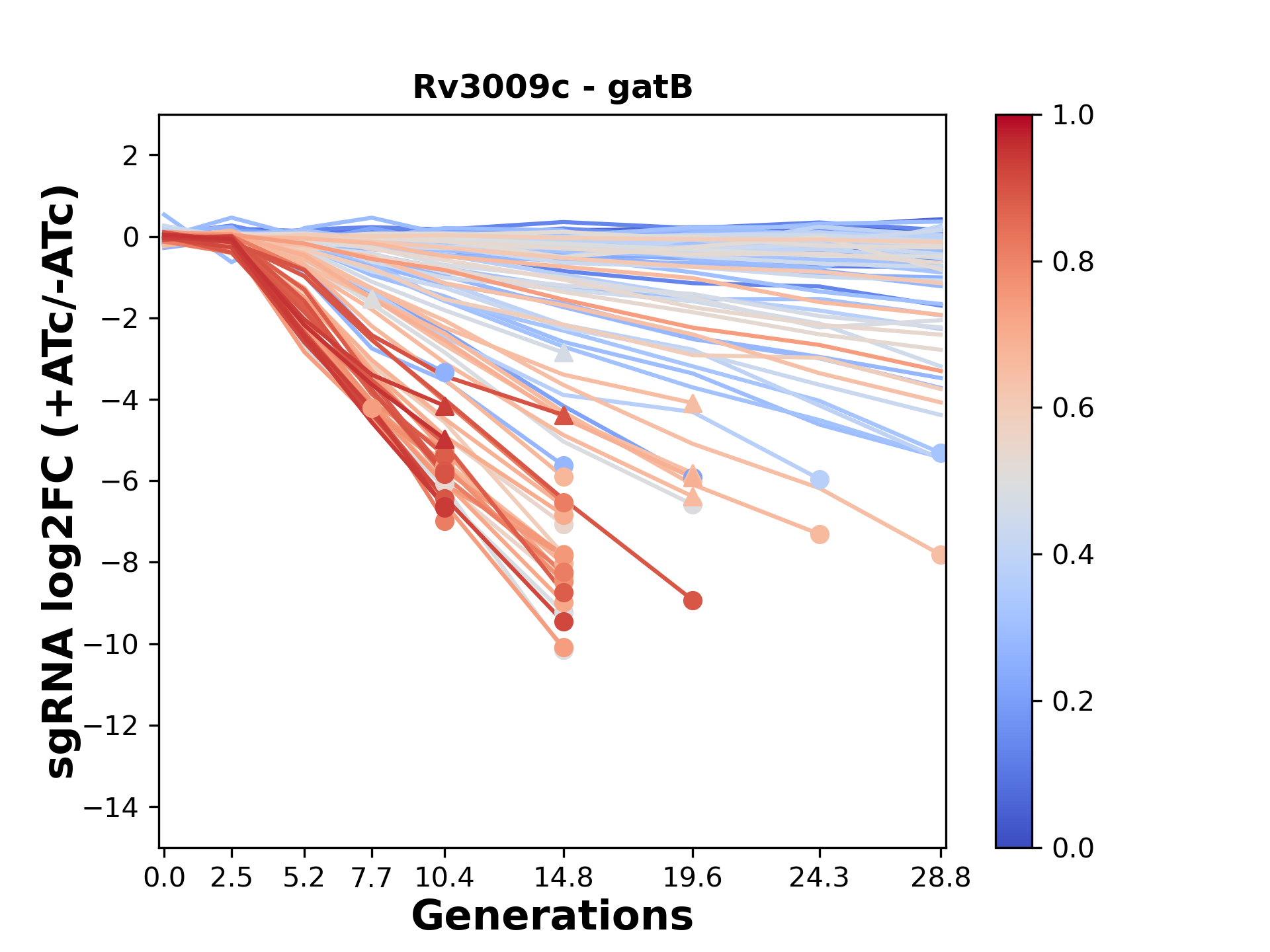 Rv3009c - gatB

sgRNA log2FC (+ATc/-ATc)

2
0
−2
−4
−6
−8
−10
−12
−14

0.0 2.5 5.2 7.7 10.4 14.8 19.6 24.3 28.8

Generations

1.0
0.8
0.6
0.4
0.2
0.0